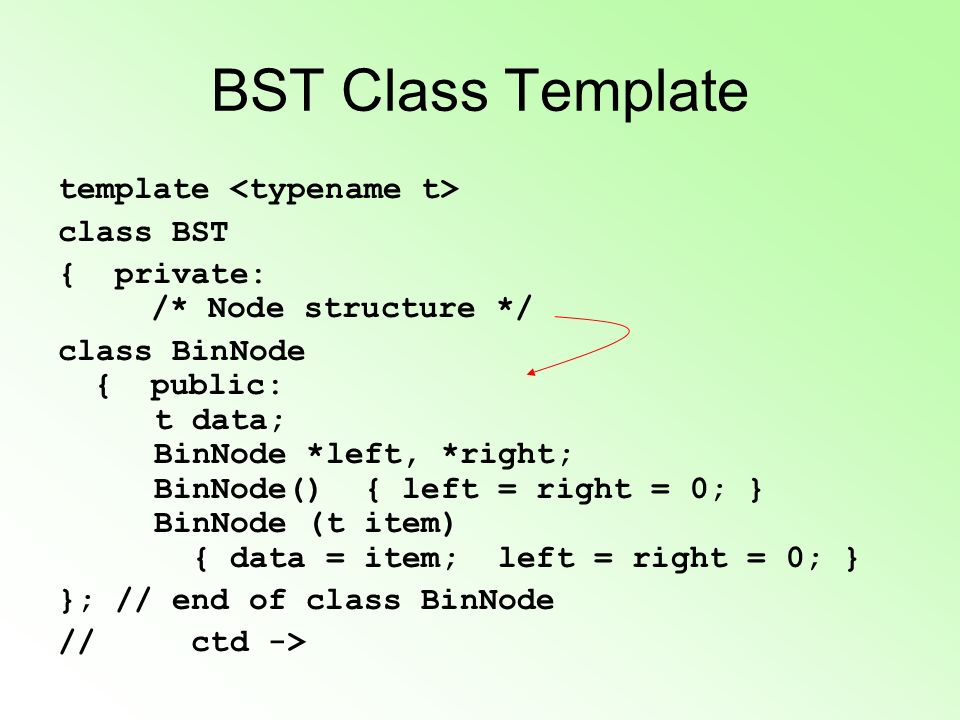 BST Class Template

template <typename t>
class BST
{ private:
/* Node structure */
class BinNode
{ public:
t data;
BinNode *left, *right;
BinNode() { left = right = 0; }
BinNode (t item)
{ data = item; left = right = 0; }
}; // end of class BinNode
// ctd ->